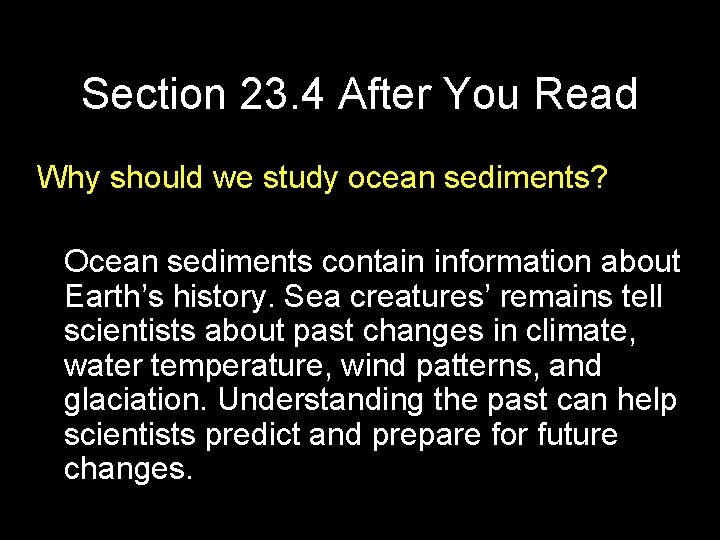 Section 23.4 After You Read

Why should we study ocean sediments?

Ocean sediments contain information about Earth’s history. Sea creatures’ remains tell scientists about past changes in climate, water temperature, wind patterns, and glaciation. Understanding the past can help scientists predict and prepare for future changes.